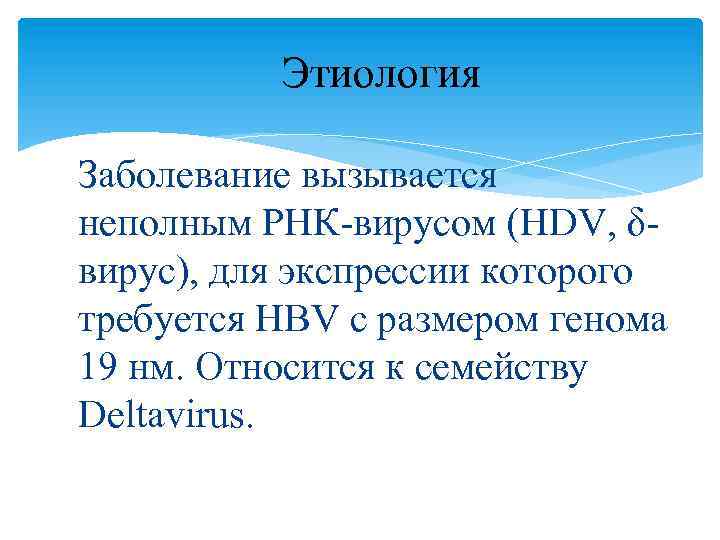 Этиология

Заболевание вызывается неполным РНК-вирусом (HDV, δ-вирус), для экспрессии которого требуется HBV с размером генома 19 нм. Относится к семейству Deltavirus.